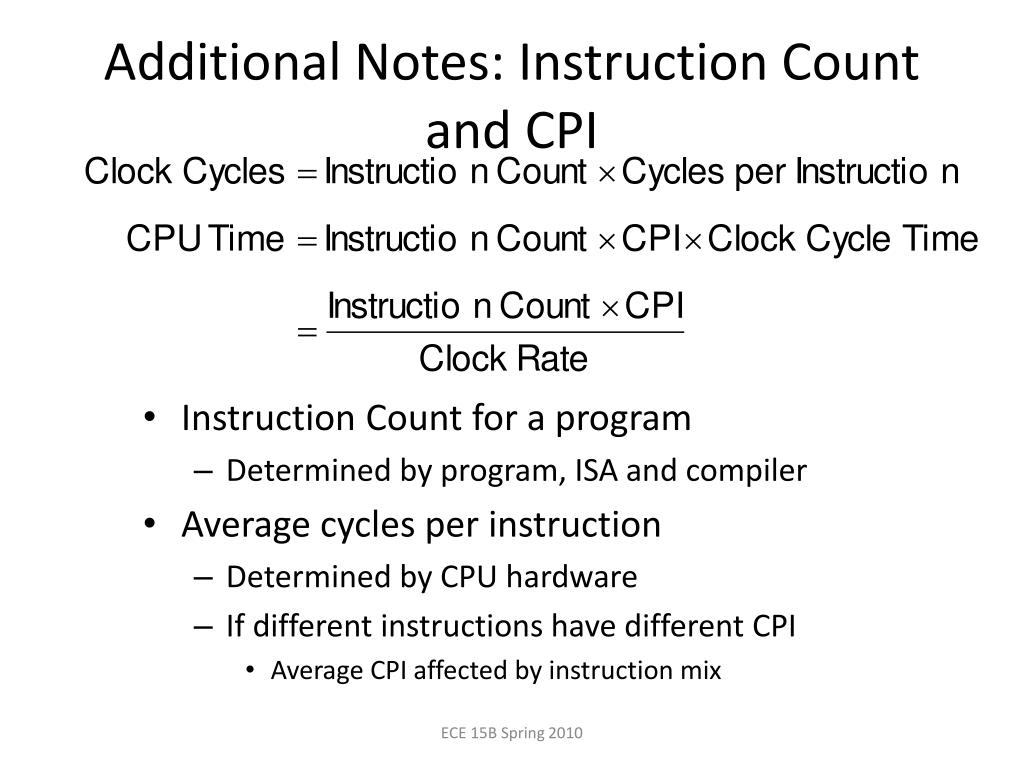 Additional Notes: Instruction Count and CPI

$\text{Clock Cycles} = \text{Instructio n Count} \times \text{Cycles per Instructio n}$

$\text{CPU Time} = \text{Instructio n Count} \times \text{CPI} \times \text{Clock Cycle Time}$

$= \frac{\text{Instructio n Count} \times \text{CPI}}{\text{Clock Rate}}$

• Instruction Count for a program
– Determined by program, ISA and compiler
• Average cycles per instruction
– Determined by CPU hardware
– If different instructions have different CPI
• Average CPI affected by instruction mix

ECE 15B Spring 2010